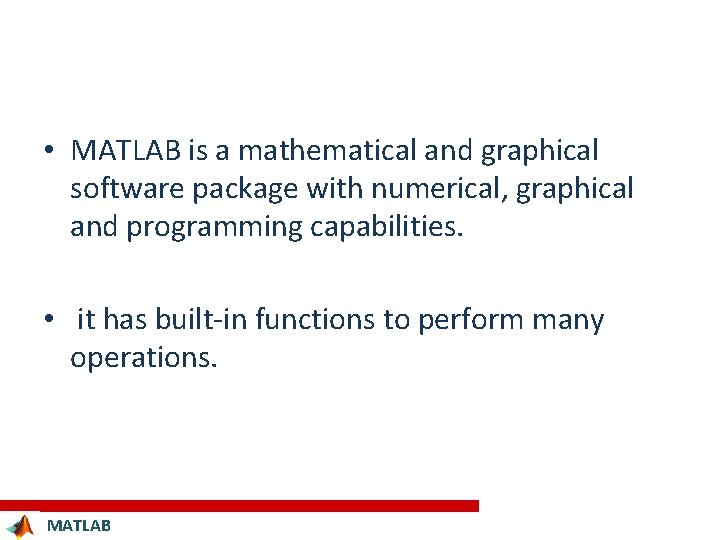 • MATLAB is a mathematical and graphical software package with numerical, graphical and programming capabilities.

• it has built-in functions to perform many operations.

MATLAB